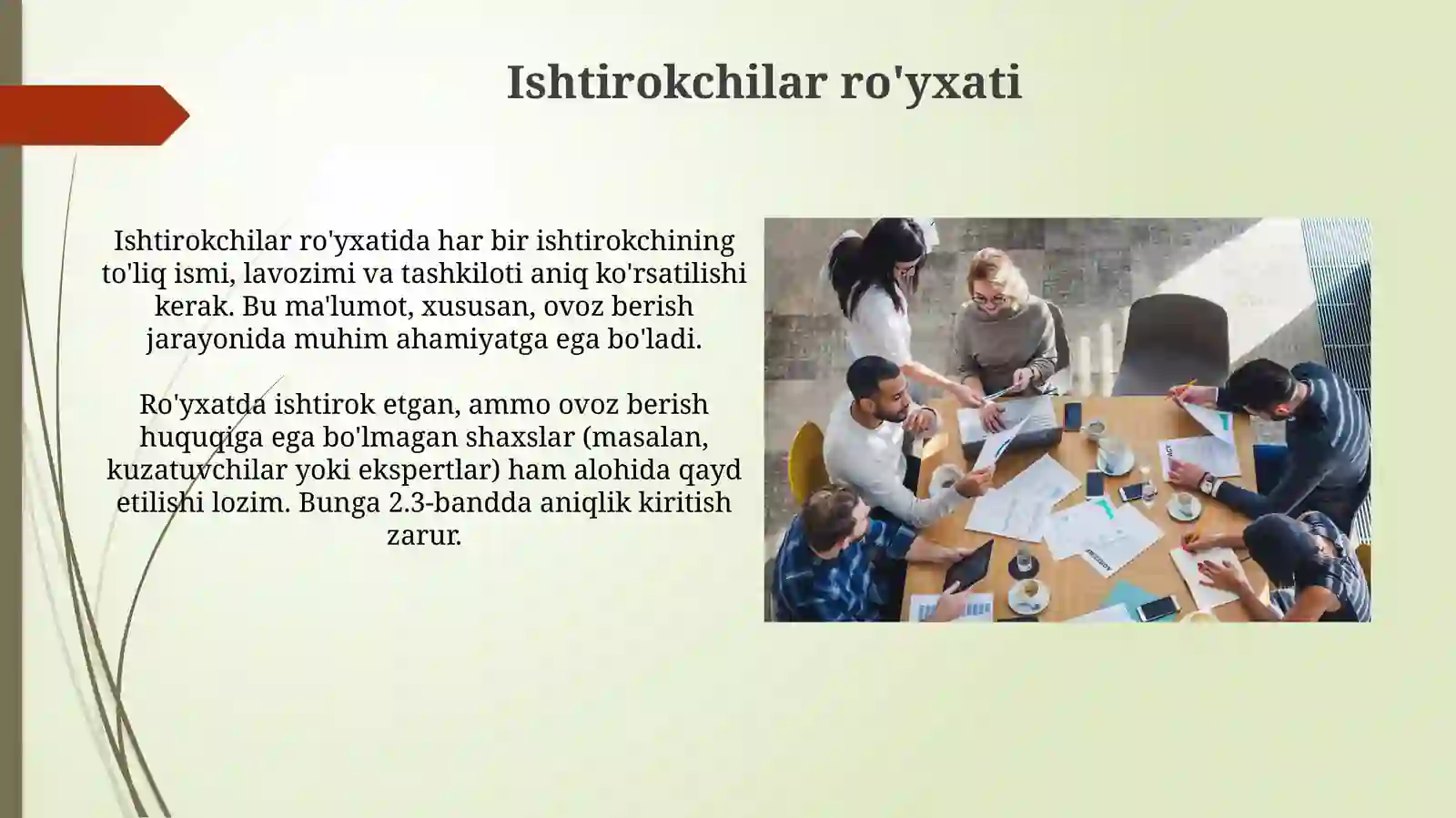 Ishtirokchilar ro'yxati

Ishtirokchilar ro'yxatida har bir ishtirokchining to'liq ismi, lavozimi va tashkiloti aniq ko'rsatilishi kerak. Bu ma'lumot, xususan, ovoz berish jarayonida muhim ahamiyatga ega bo'ladi.

Ro'yxatda ishtirok etgan, ammo ovoz berish huquqiga ega bo'lmagan shaxslar (masalan, kuzatuvchilar yoki ekspertlar) ham alohida qayd etilishi lozim. Bunga 2.3-bandda aniqlik kiritish zarur.